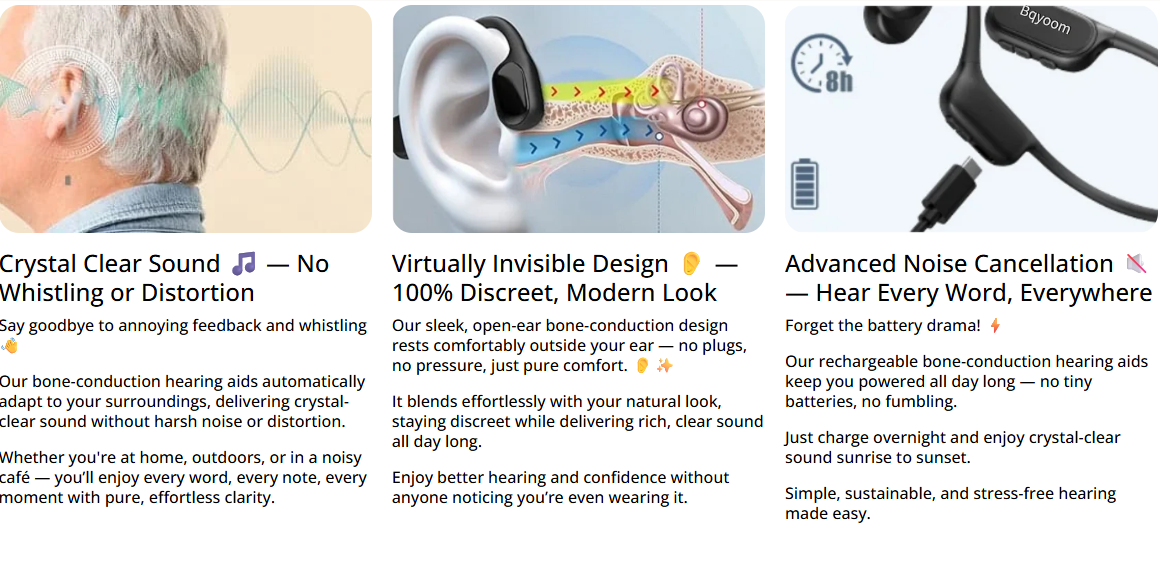 Crystal Clear Sound 🎵 — No Whistling or Distortion

Say goodbye to annoying feedback and whistling 👋

Our bone-conduction hearing aids automatically adapt to your surroundings, delivering crystal-clear sound without harsh noise or distortion.

Whether you're at home, outdoors, or in a noisy café — you'll enjoy every word, every note, every moment with pure, effortless clarity.

Virtually Invisible Design 👂 — 100% Discreet, Modern Look

Our sleek, open-ear bone-conduction design rests comfortably outside your ear — no plugs, no pressure, just pure comfort. 👂 ✨

It blends effortlessly with your natural look, staying discreet while delivering rich, clear sound all day long.

Enjoy better hearing and confidence without anyone noticing you're even wearing it.

8h

Bqyoom

Advanced Noise Cancellation 🔇 — Hear Every Word, Everywhere

Forget the battery drama! ⚡

Our rechargeable bone-conduction hearing aids keep you powered all day long — no tiny batteries, no fumbling.

Just charge overnight and enjoy crystal-clear sound sunrise to sunset.

Simple, sustainable, and stress-free hearing made easy.